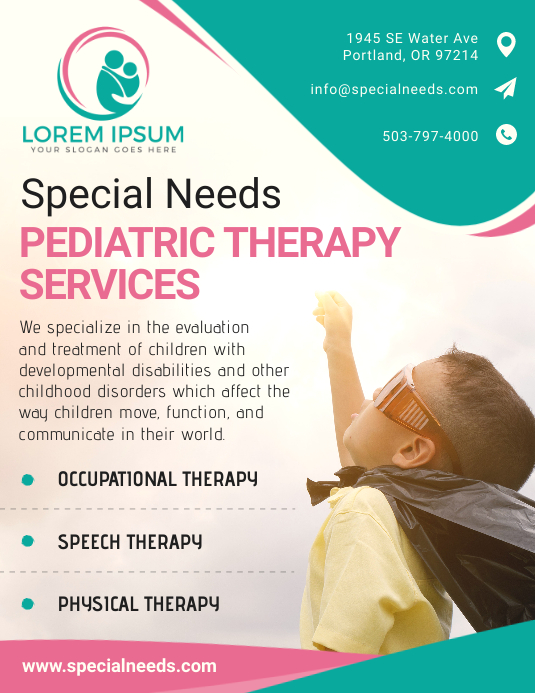 LOREM IPSUM
YOUR SLOGAN GOES HERE

1945 SE Water Ave
Portland, OR 97214

info@specialneeds.com

503-797-4000

Special Needs
PEDIATRIC THERAPY SERVICES

We specialize in the evaluation and treatment of children with developmental disabilities and other childhood disorders which affect the way children move, function, and communicate in their world.

OCCUPATIONAL THERAPY

SPEECH THERAPY

PHYSICAL THERAPY

www.specialneeds.com